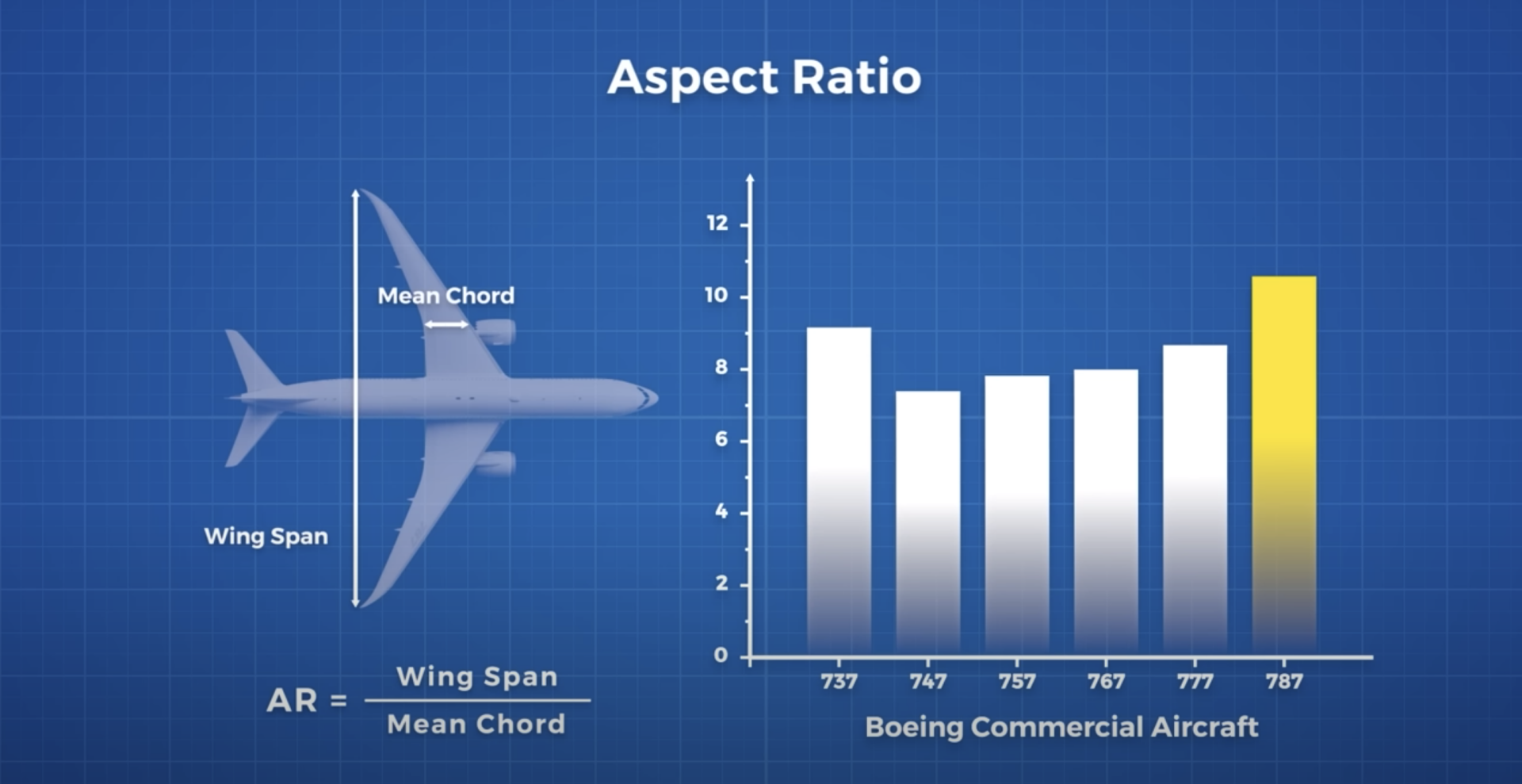 Aspect Ratio

Mean Chord

Wing Span

$AR = \frac{\text{Wing Span}}{\text{Mean Chord}}$

12
10
8
6
4
2
0

737 747 757 767 777 787

Boeing Commercial Aircraft